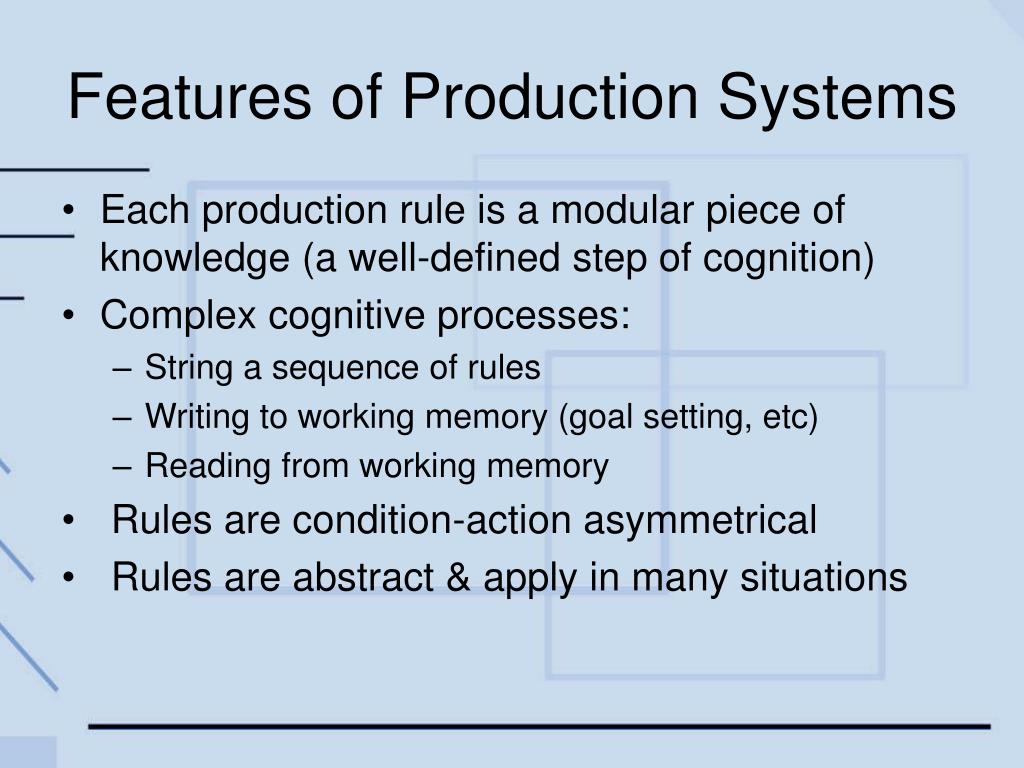 Features of Production Systems

• Each production rule is a modular piece of knowledge (a well-defined step of cognition)
• Complex cognitive processes:
– String a sequence of rules
– Writing to working memory (goal setting, etc)
– Reading from working memory
• Rules are condition-action asymmetrical
• Rules are abstract & apply in many situations